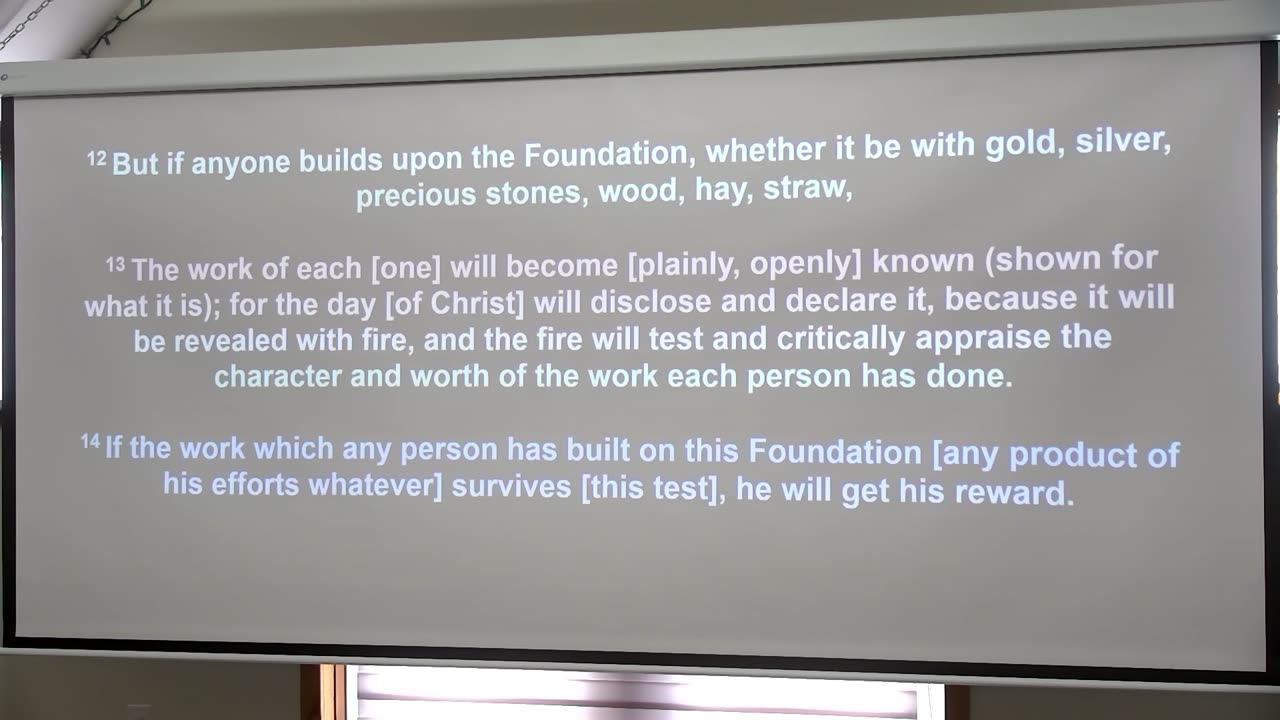 $^{12}$ But if anyone builds upon the Foundation, whether it be with gold, silver, precious stones, wood, hay, straw,

$^{13}$ The work of each [one] will become [plainly, openly] known (shown for what it is); for the day [of Christ] will disclose and declare it, because it will be revealed with fire, and the fire will test and critically appraise the character and worth of the work each person has done.

$^{14}$ If the work which any person has built on this Foundation [any product of his efforts whatever] survives [this test], he will get his reward.